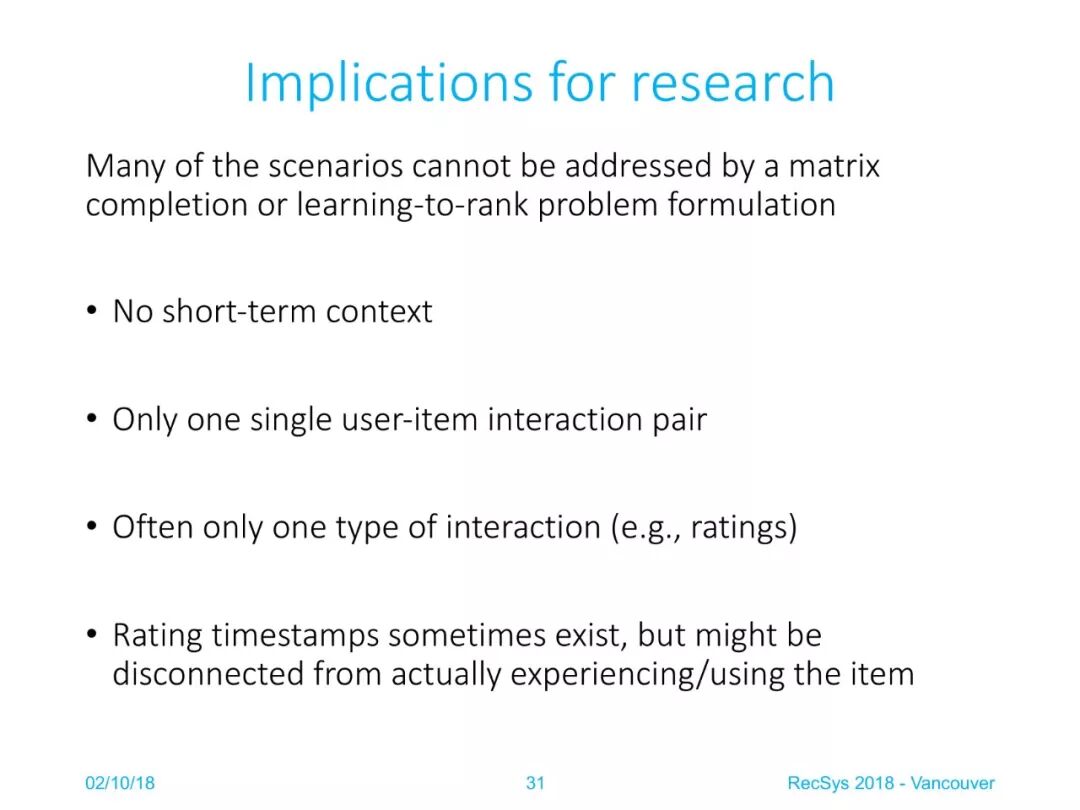 Implications for research

Many of the scenarios cannot be addressed by a matrix completion or learning-to-rank problem formulation

• No short-term context

• Only one single user-item interaction pair

• Often only one type of interaction (e.g., ratings)

• Rating timestamps sometimes exist, but might be disconnected from actually experiencing/using the item

02/10/18

31

RecSys 2018 - Vancouver